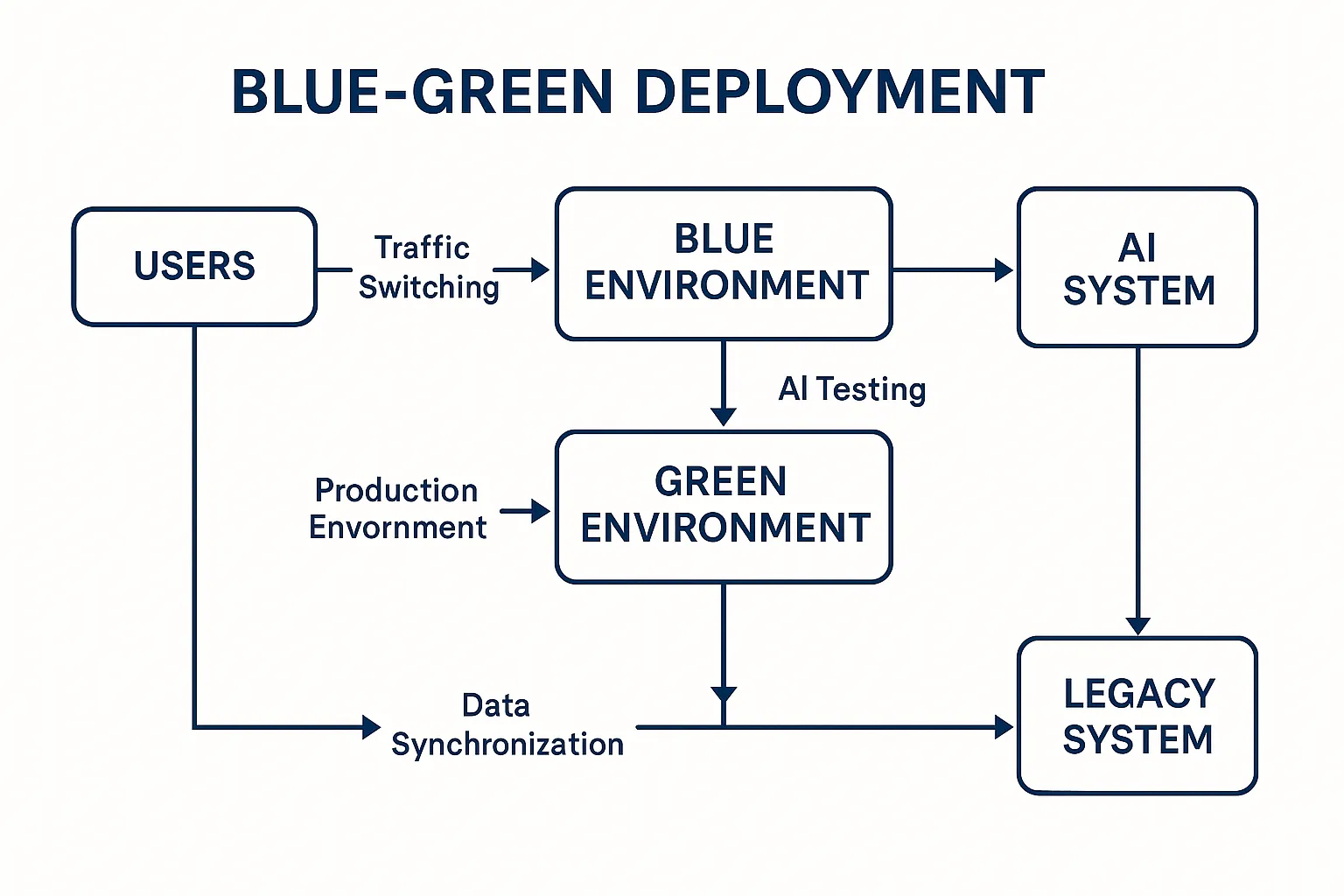 BLUE-GREEN DEPLOYMENT

USERS

Traffic Switching

BLUE ENVIRONMENT

AI SYSTEM

AI Testing

Production Envornment

GREEN ENVIRONMENT

Data Synchronization

LEGACY SYSTEM